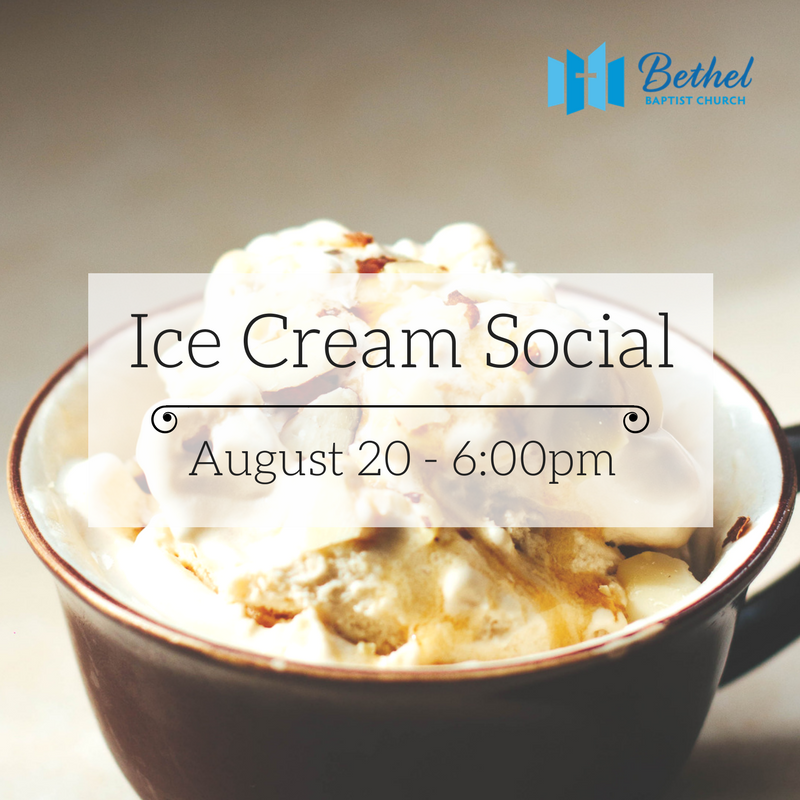 Bethel
BAPTIST CHURCH

Ice Cream Social

August 20 - 6:00pm